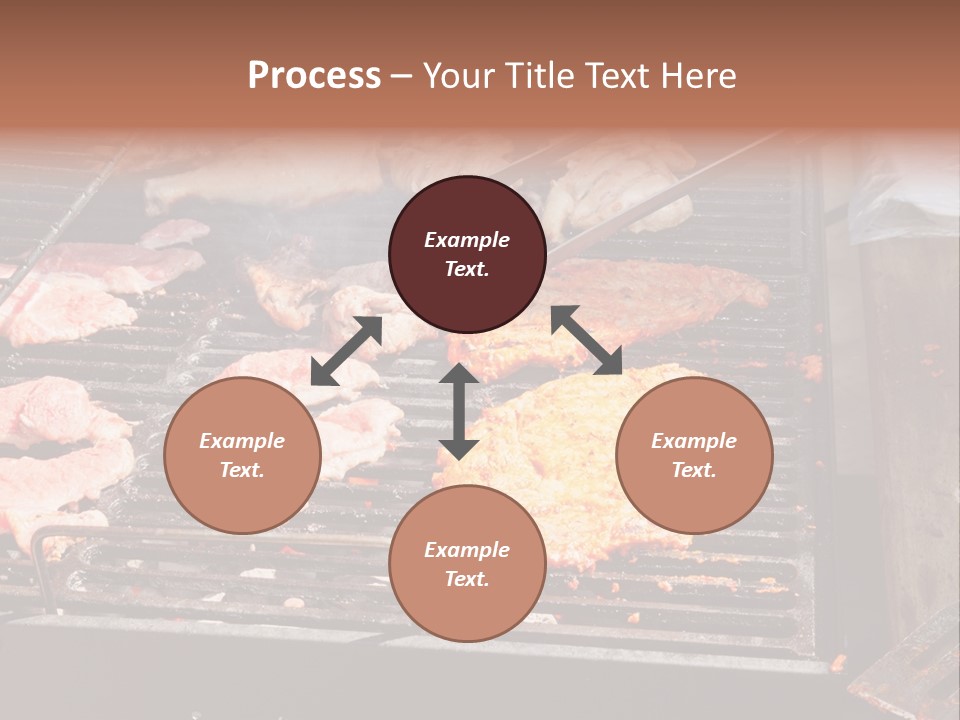 Process – Your Title Text Here

Example Text.

Example Text.

Example Text.

Example Text.